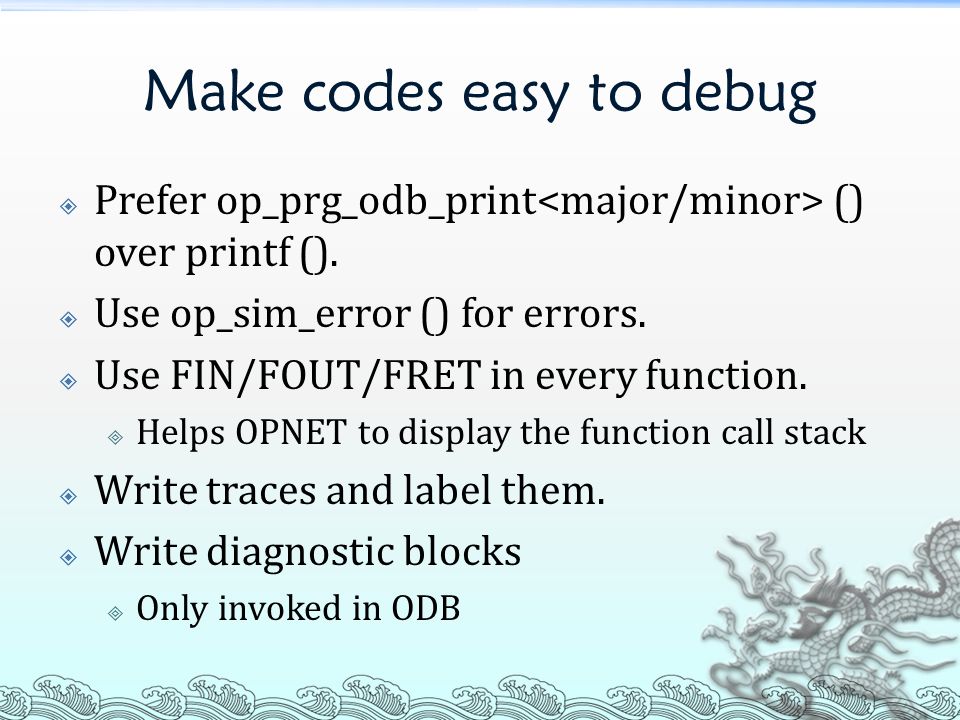 Make codes easy to debug

Prefer op_prg_odb_print<major/minor> () over printf ().

Use op_sim_error () for errors.

Use FIN/FOUT/FRET in every function.

Helps OPNET to display the function call stack

Write traces and label them.

Write diagnostic blocks

Only invoked in ODB